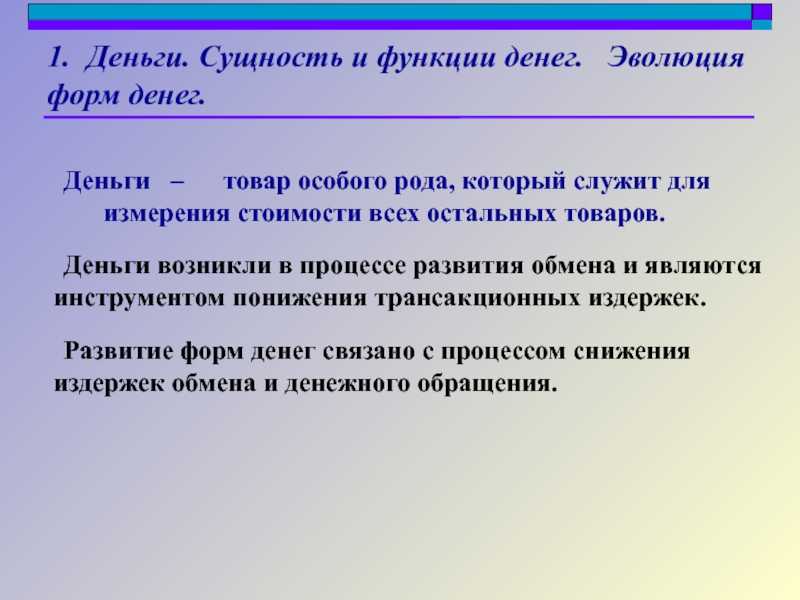 1. Деньги. Сущность и функции денег. Эволюция форм денег.

Деньги – товар особого рода, который служит для измерения стоимости всех остальных товаров.

Деньги возникли в процессе развития обмена и являются инструментом понижения трансакционных издержек.

Развитие форм денег связано с процессом снижения издержек обмена и денежного обращения.